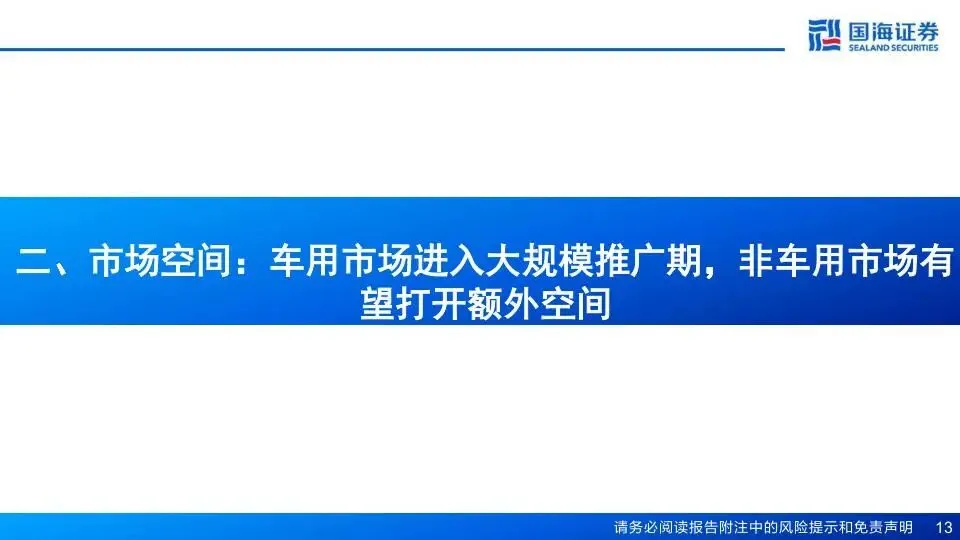 国海证券
SEALAND SECURITIES

二、市场空间：车用市场进入大规模推广期，非车用市场有望打开额外空间

请务必阅读报告附注中的风险提示和免责声明 13